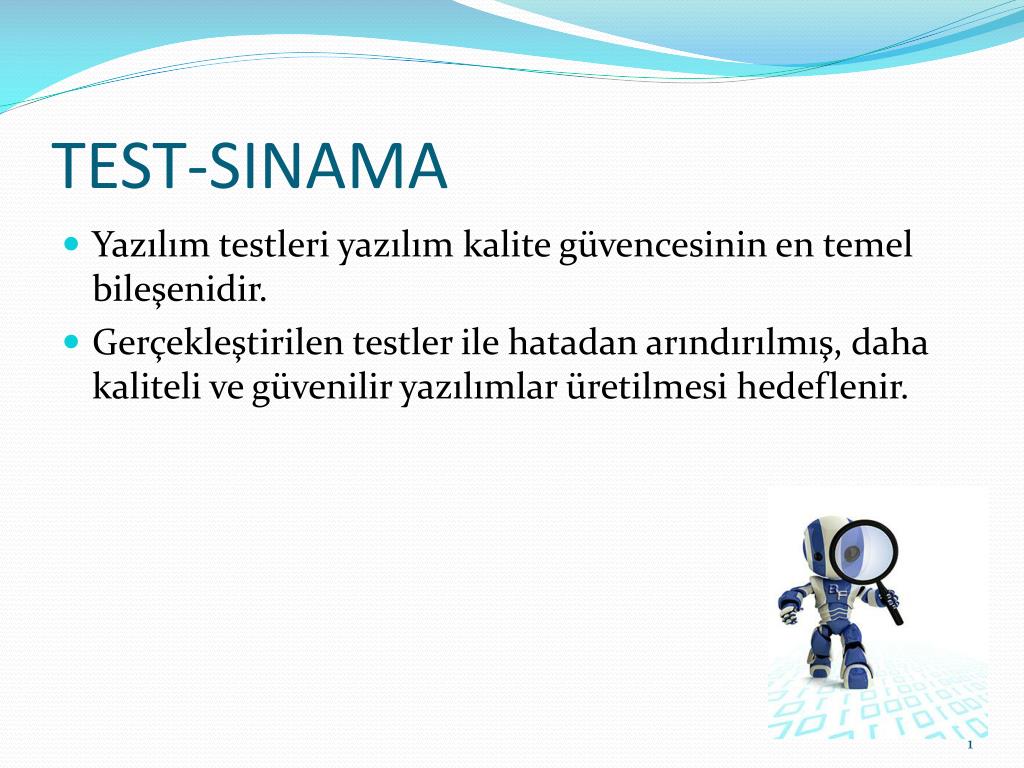 TEST-SINAMA

Yazılım testleri yazılım kalite güvencesinin en temel bileşenidir.

Gerçekleştirilen testler ile hatadan arındırılmış, daha kaliteli ve güvenilir yazılımlar üretilmesi hedeflenir.

1